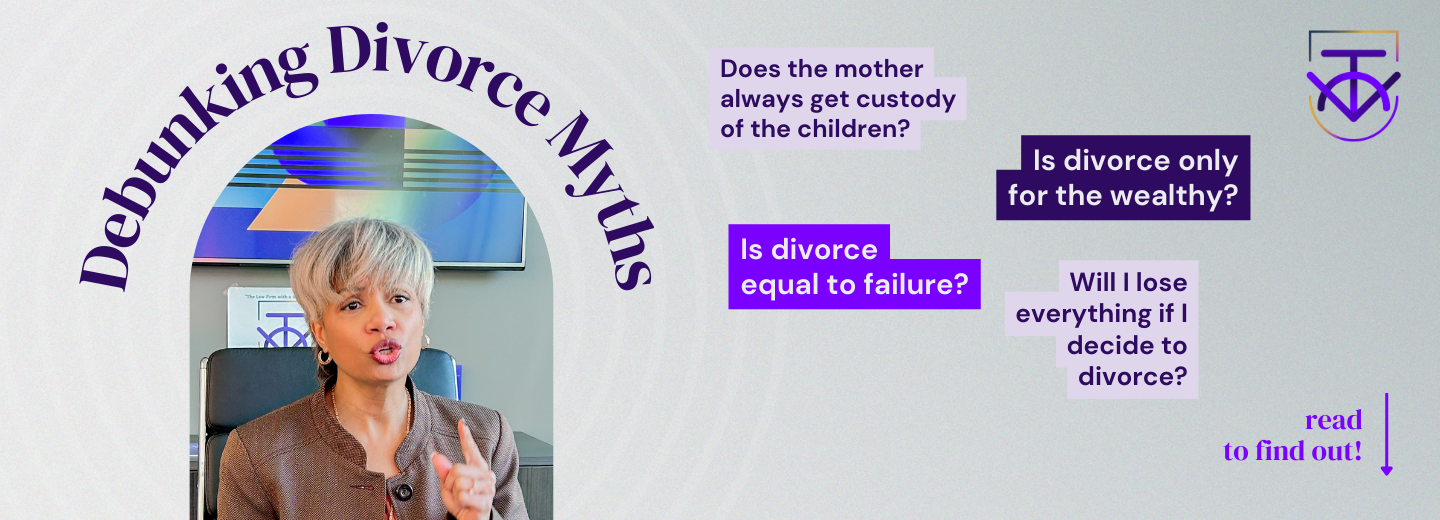 Debunking Divorce Myths

Does the mother always get custody of the children?

Is divorce only for the wealthy?

Is divorce equal to failure?

Will I lose everything if I decide to divorce?

read to find out!